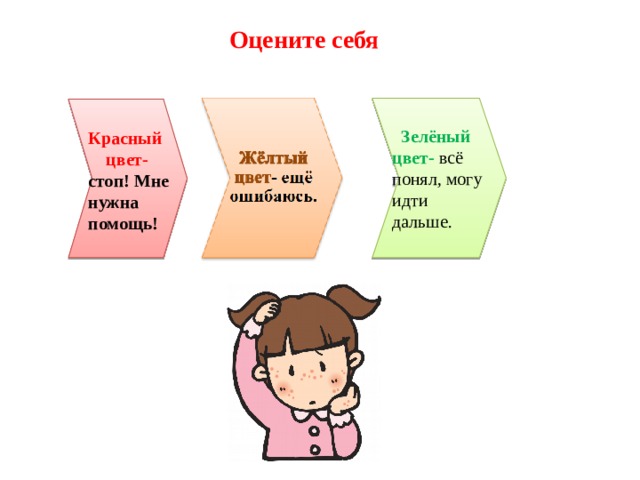 Оцените себя

Красный цвет- стоп! Мне нужна помощь!

Жёлтый цвет- ещё ошибаюсь.

Зелёный цвет- всё понял, могу идти дальше.